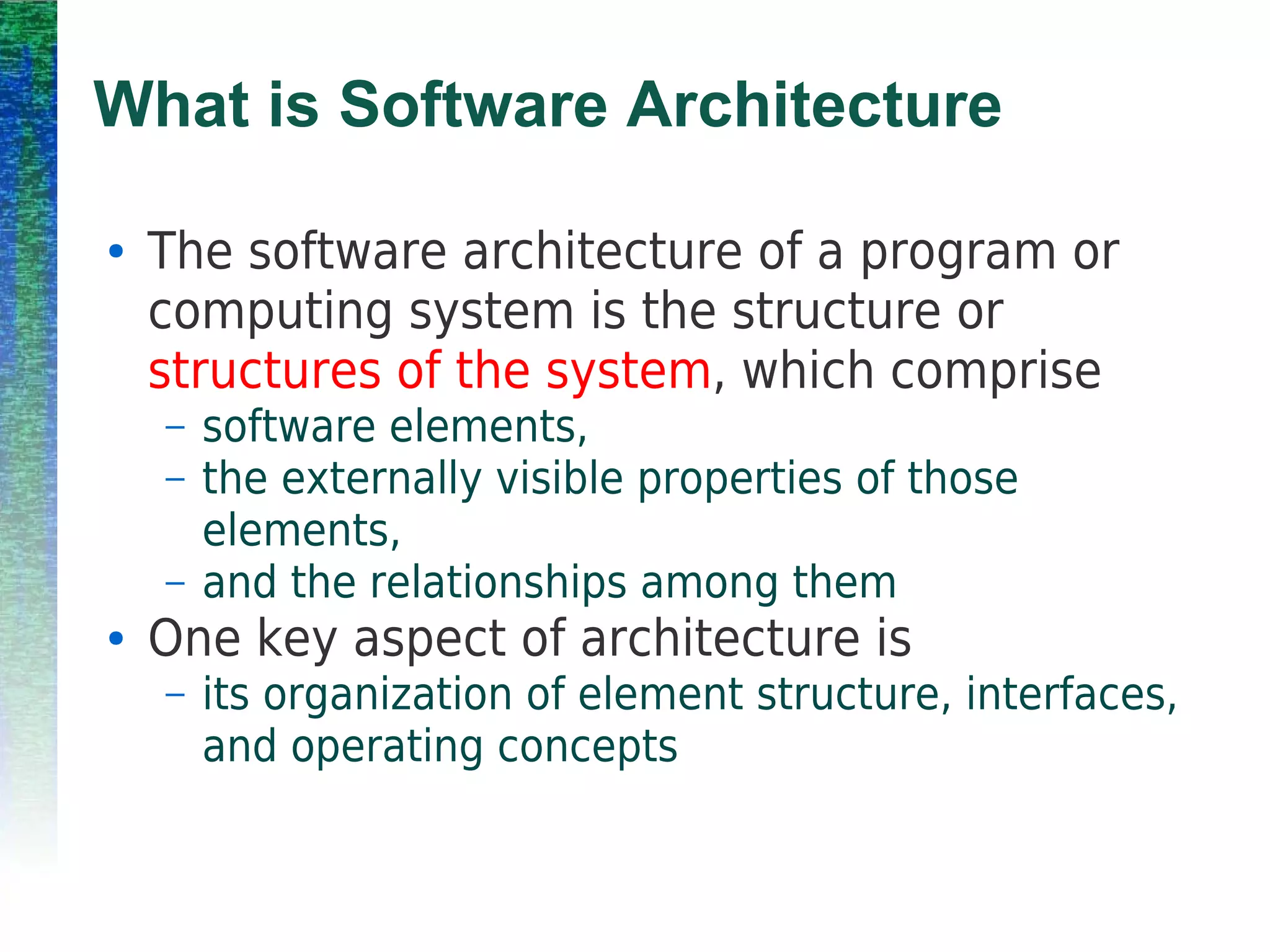 What is Software Architecture

• The software architecture of a program or computing system is the structure or structures of the system, which comprise
– software elements,
– the externally visible properties of those elements,
– and the relationships among them
• One key aspect of architecture is
– its organization of element structure, interfaces, and operating concepts